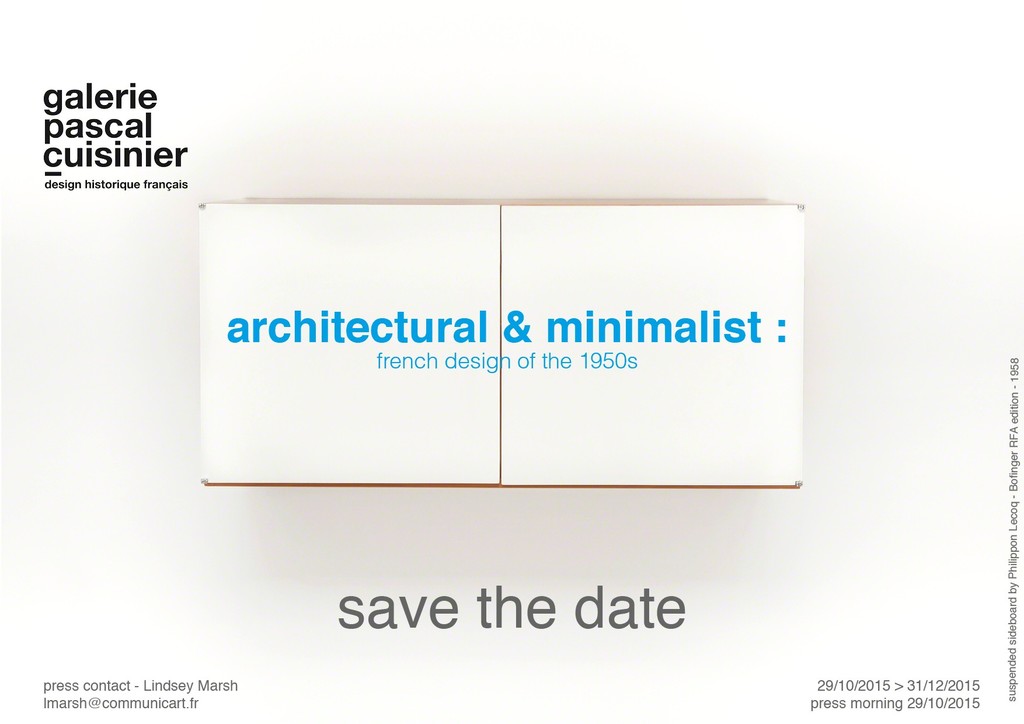 galerie
pascal
cuisinier
design historique français

architectural & minimalist :
french design of the 1950s

save the date

press contact - Lindsey Marsh
lmarsh@communicart.fr

29/10/2015 > 31/12/2015
press morning 29/10/2015

suspended sideboard by Philippon Lecoq - Bofinger RFA edition - 1958